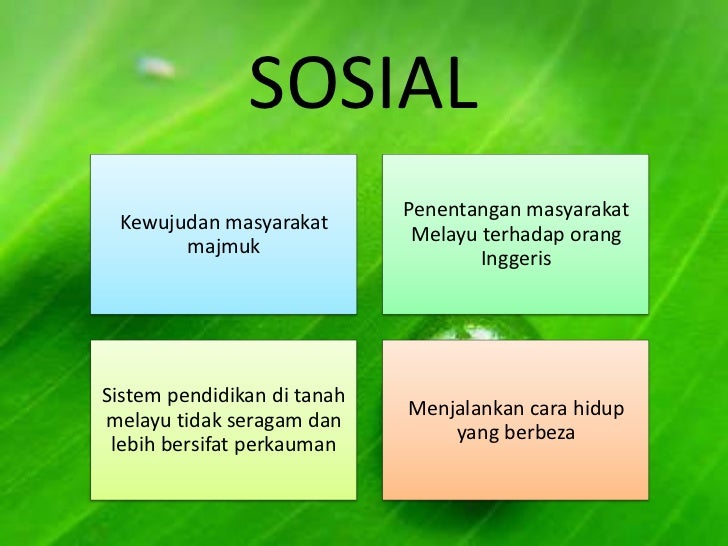 SOSIAL

Kewujudan masyarakat majmuk

Penentangan masyarakat Melayu terhadap orang Inggeris

Sistem pendidikan di tanah melayu tidak seragam dan lebih bersifat perkauman

Menjalankan cara hidup yang berbeza